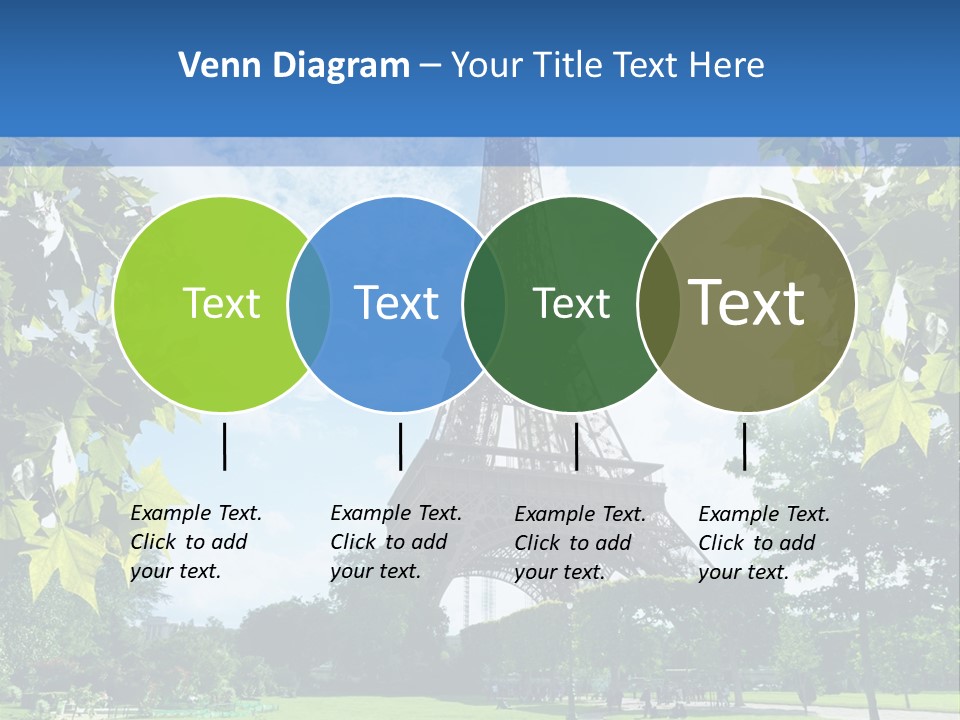 Venn Diagram – Your Title Text Here

Text

Text

Text

Text

Example Text. Click to add your text.

Example Text. Click to add your text.

Example Text. Click to add your text.

Example Text. Click to add your text.